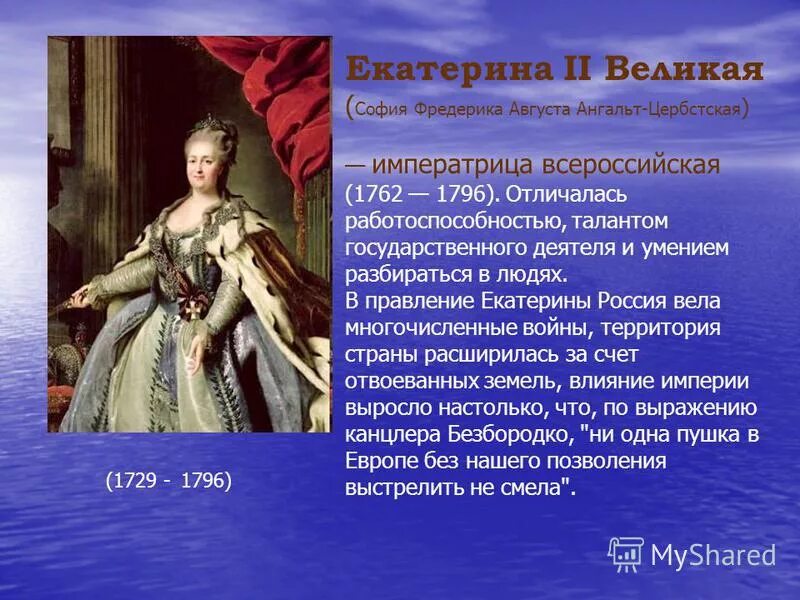 Екатерина II Великая
(София Фредерика Августа Ангальт-Цербстская)

— императрица всероссийская (1762 — 1796). Отличалась работоспособностью, талантом государственного деятеля и умением разбираться в людях.
В правление Екатерины Россия вела многочисленные войны, территория страны расширилась за счет отвоеванных земель, влияние империи выросло настолько, что, по выражению канцлера Безбородко, "ни одна пушка в Европе без нашего позволения выстрелить не смела".

(1729 - 1796)

MyShared